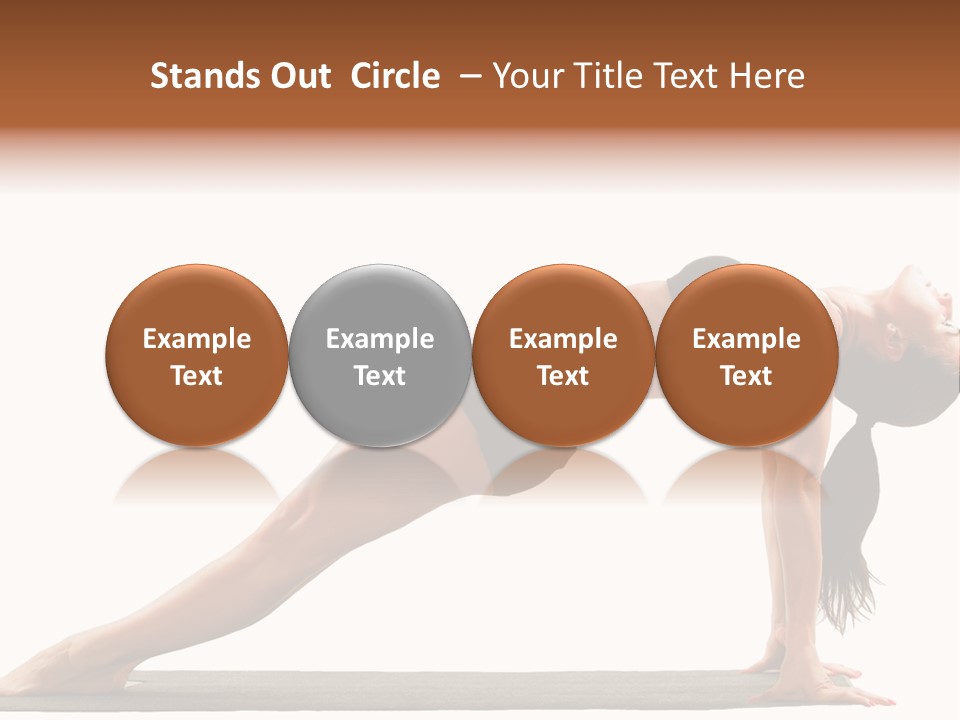 Stands Out Circle – Your Title Text Here

Example Text

Example Text

Example Text

Example Text